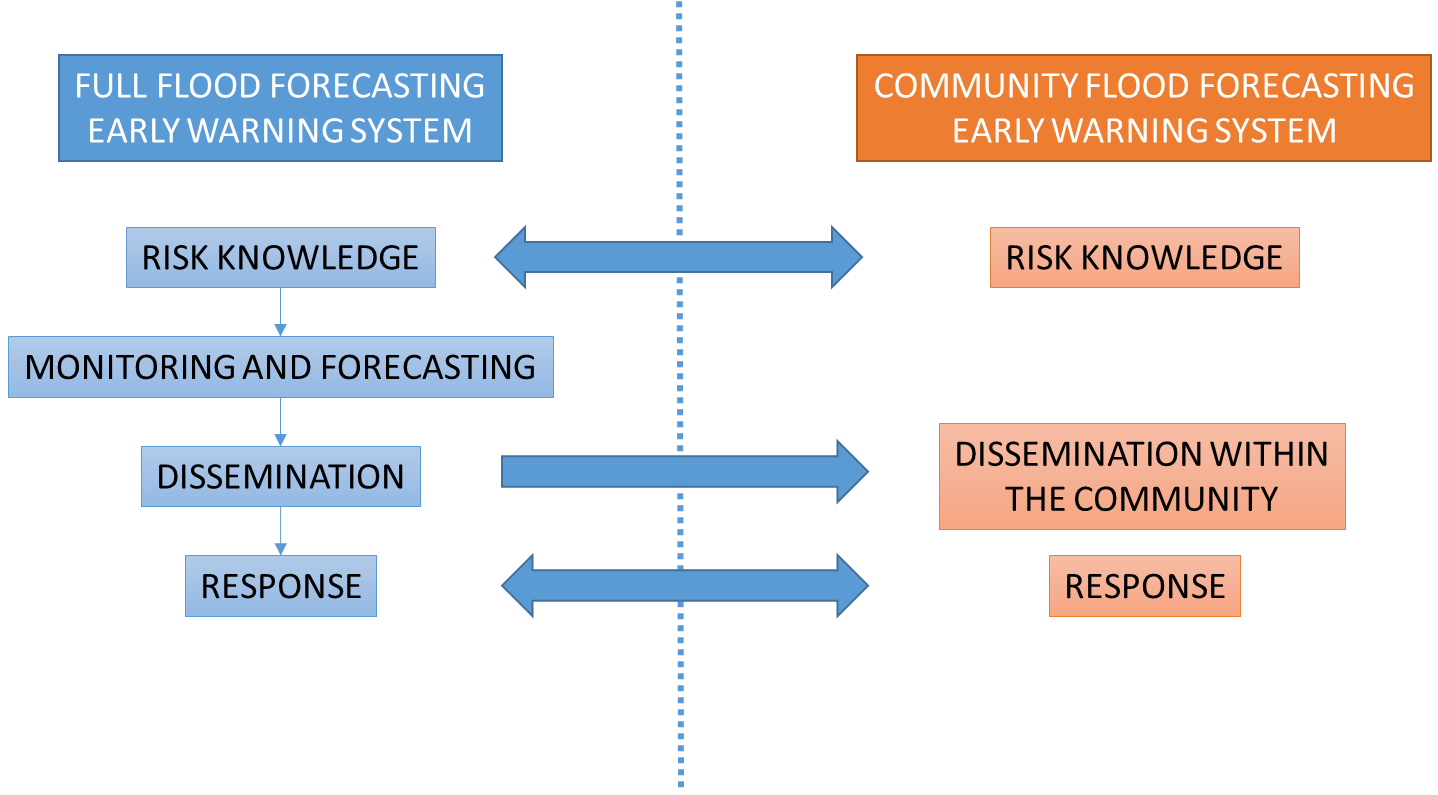 FULL FLOOD FORECASTING EARLY WARNING SYSTEM

RISK KNOWLEDGE

MONITORING AND FORECASTING

DISSEMINATION

RESPONSE

COMMUNITY FLOOD FORECASTING EARLY WARNING SYSTEM

RISK KNOWLEDGE

DISSEMINATION WITHIN THE COMMUNITY

RESPONSE